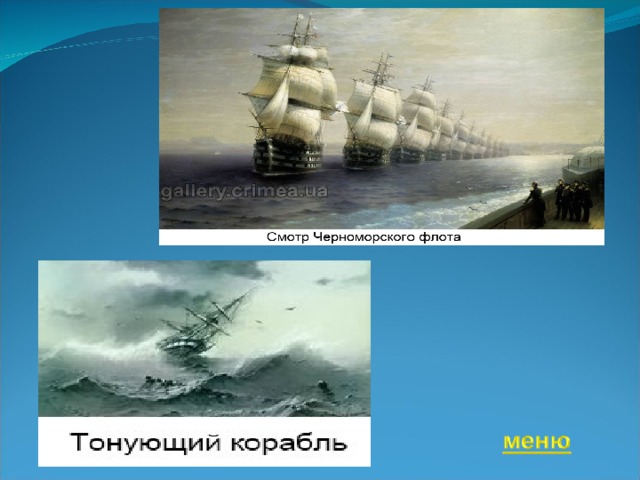 gallery.crimea.ua

Смотр Черноморского флота

Тонующий корабль

меню